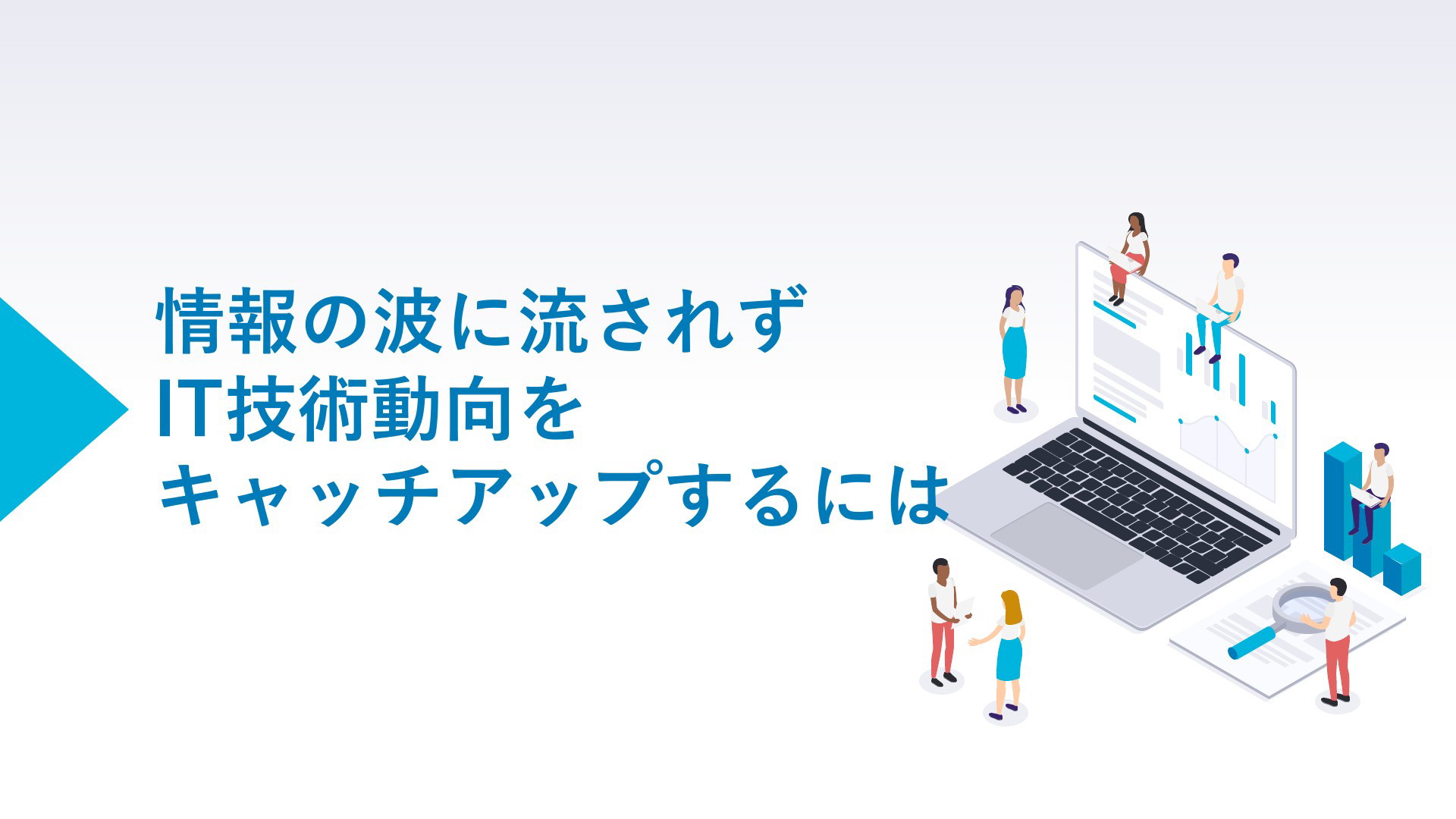 情報の波に流されず
IT技術動向を
キャッチアップするには